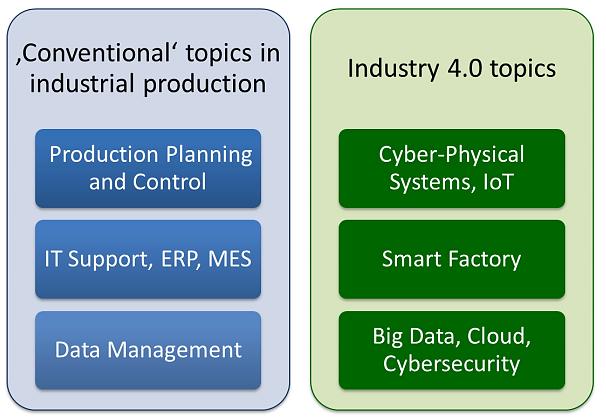 ‚Conventional‘ topics in industrial production

Production Planning and Control

IT Support, ERP, MES

Data Management

Industry 4.0 topics

Cyber-Physical Systems, IoT

Smart Factory

Big Data, Cloud, Cybersecurity